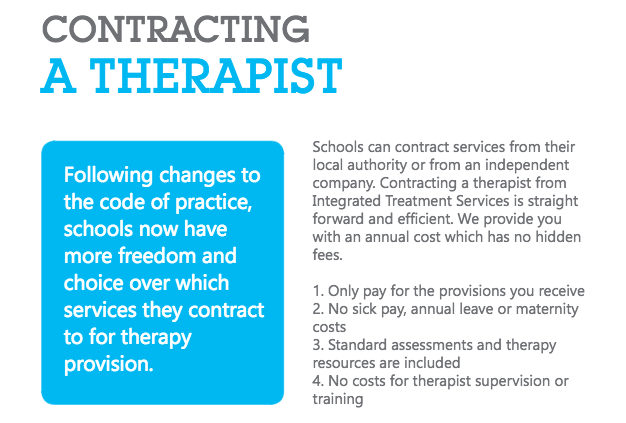 CONTRACTING
A THERAPIST

Following changes to the code of practice, schools now have more freedom and choice over which services they contract to for therapy provision.

Schools can contract services from their local authority or from an independent company. Contracting a therapist from Integrated Treatment Services is straight forward and efficient. We provide you with an annual cost which has no hidden fees.

1. Only pay for the provisions you receive
2. No sick pay, annual leave or maternity costs
3. Standard assessments and therapy resources are included
4. No costs for therapist supervision or training